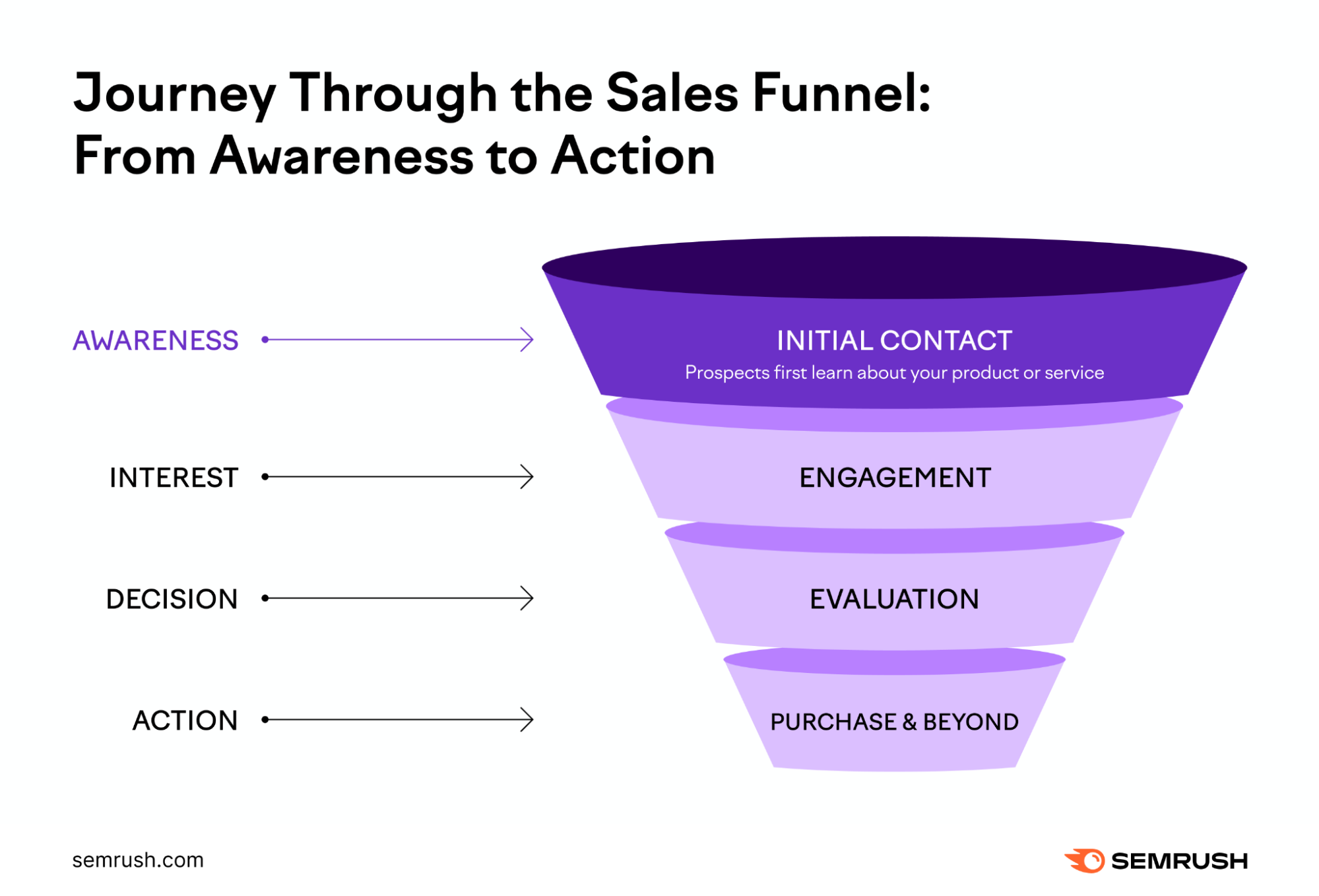 Journey Through the Sales Funnel: From Awareness to Action

AWARENESS

INITIAL CONTACT
Prospects first learn about your product or service

INTEREST

ENGAGEMENT

DECISION

EVALUATION

ACTION

PURCHASE & BEYOND

semrush.com

SEMRUSH